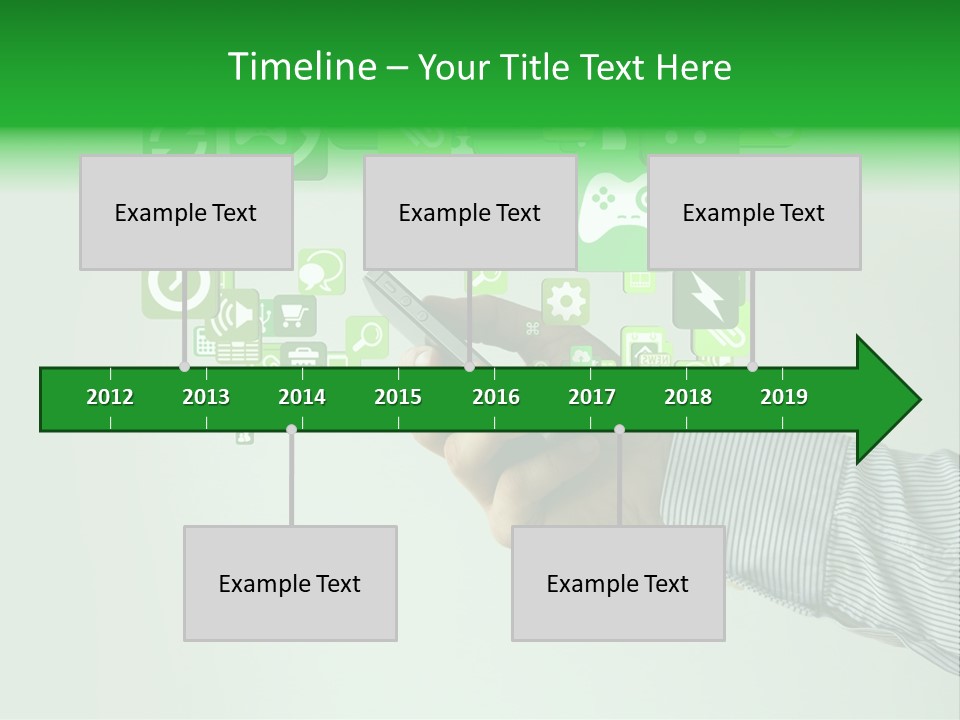 Timeline – Your Title Text Here

Example Text

Example Text

Example Text

2012 2013 2014 2015 2016 2017 2018 2019

Example Text

Example Text